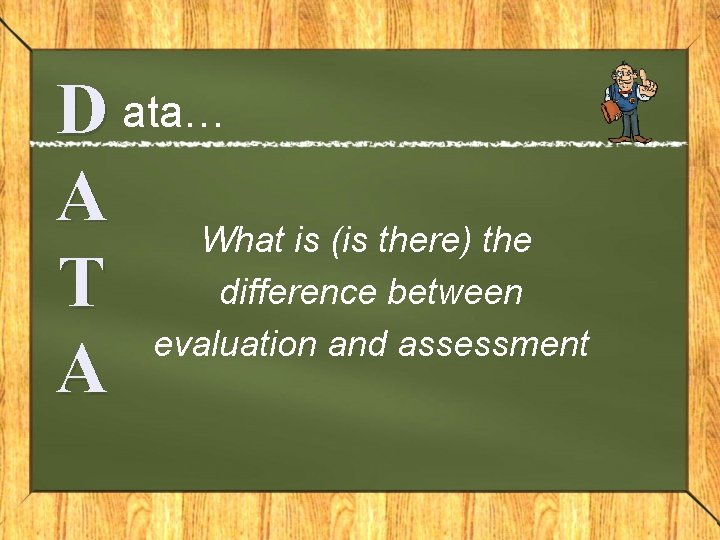 D ata…

A
T
A

What is (is there) the difference between evaluation and assessment